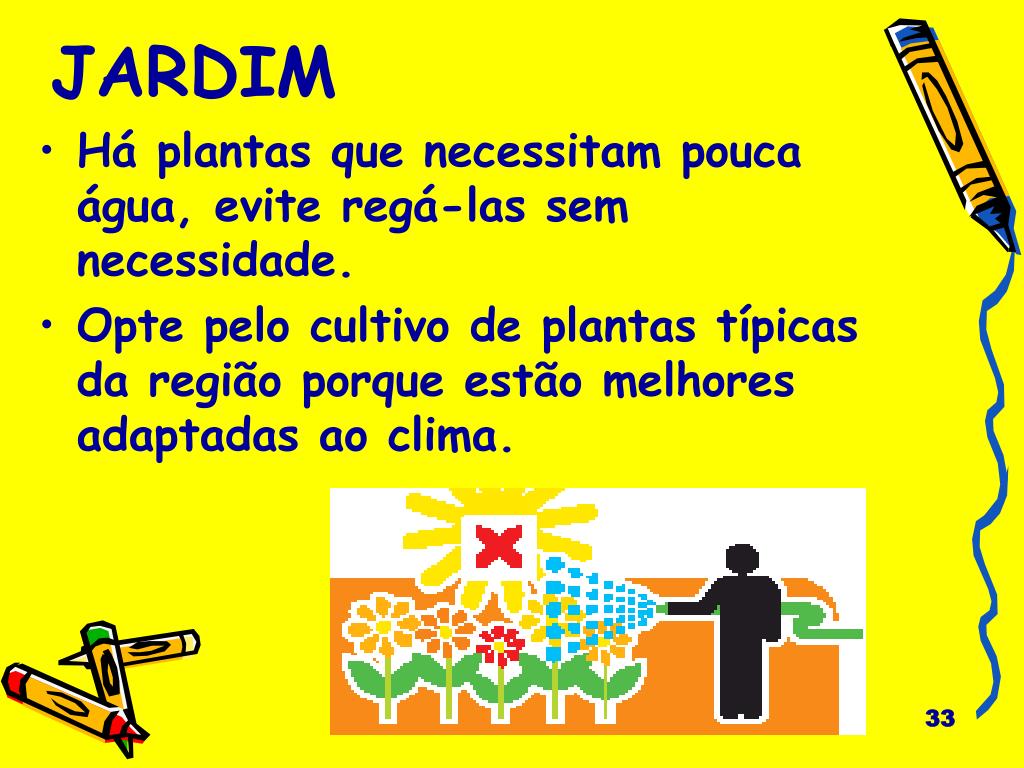 JARDIM

• Há plantas que necessitam pouca água, evite regá-las sem necessidade.

• Opte pelo cultivo de plantas típicas da região porque estão melhores adaptadas ao clima.

33